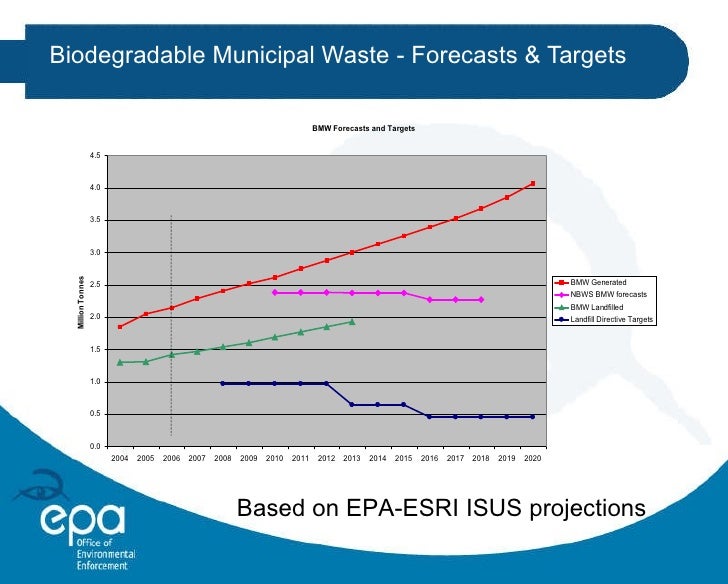 Biodegradable Municipal Waste - Forecasts & Targets

BMW Forecasts and Targets

Million Tonnes

4.5
4.0
3.5
3.0
2.5
2.0
1.5
1.0
0.5
0.0

2004 2005 2006 2007 2008 2009 2010 2011 2012 2013 2014 2015 2016 2017 2018 2019 2020

BMW Generated
NBWS BMW forecasts
BMW Landfilled
Landfill Directive Targets

Based on EPA-ESRI ISUS projections

epa
Office of Environmental Enforcement